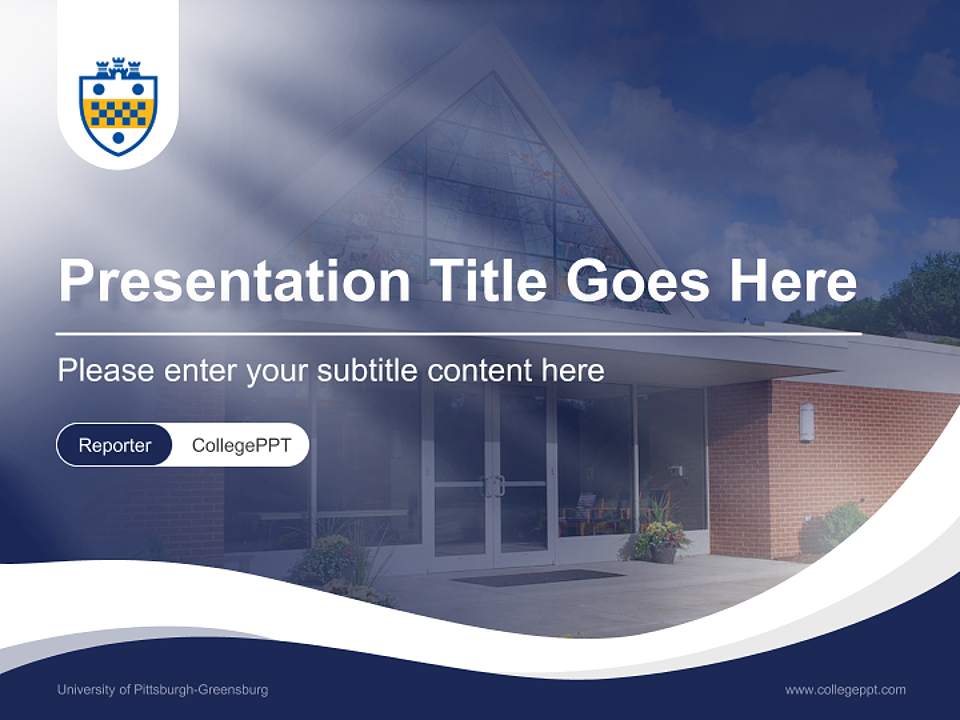 Presentation Title Goes Here

Please enter your subtitle content here

Reporter CollegePPT

University of Pittsburgh-Greensburg

www.collegeppt.com